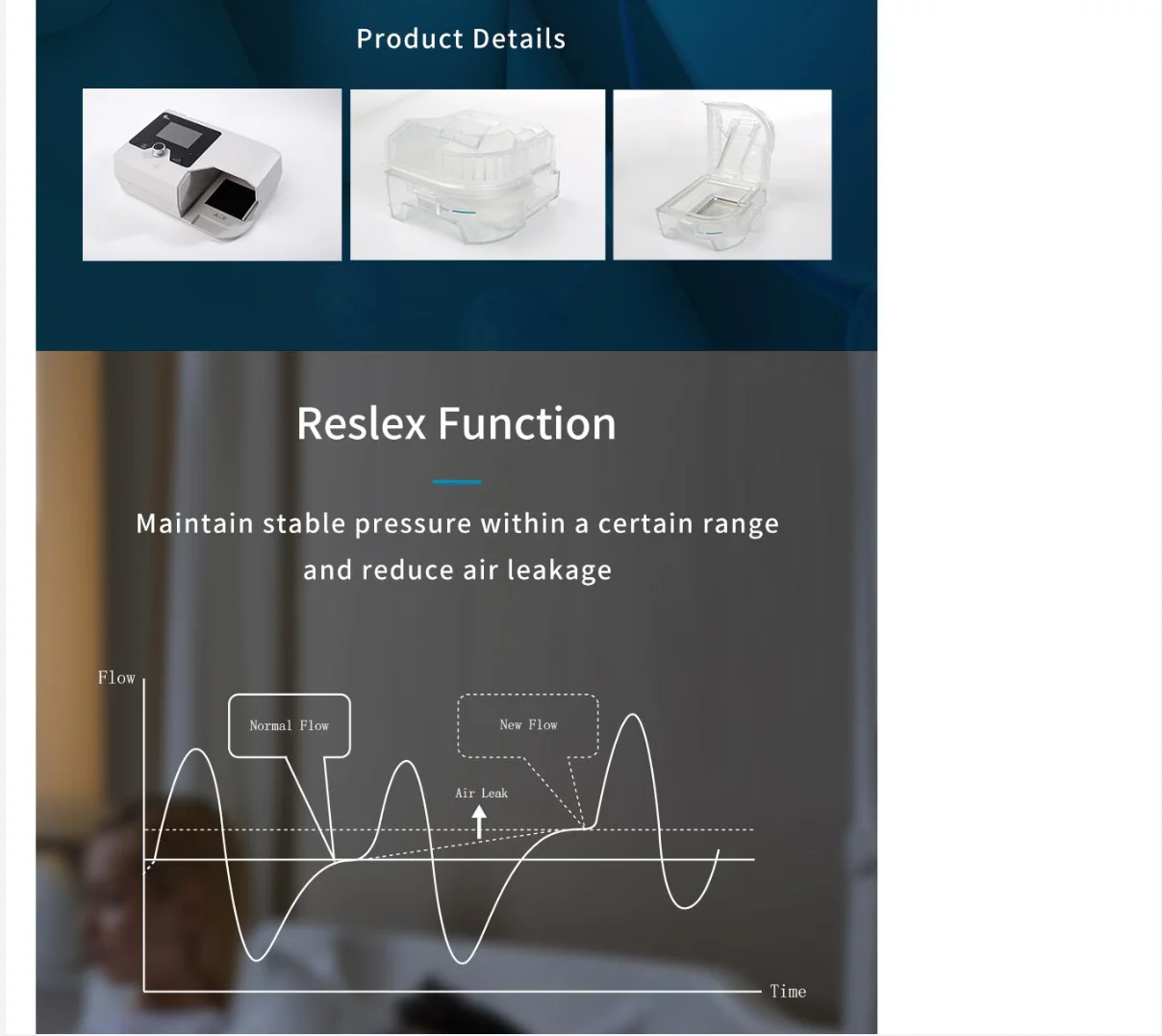 Product Details

Reslex Function

Maintain stable pressure within a certain range and reduce air leakage

Flow

Normal Flow

New Flow

Air Leak

Time